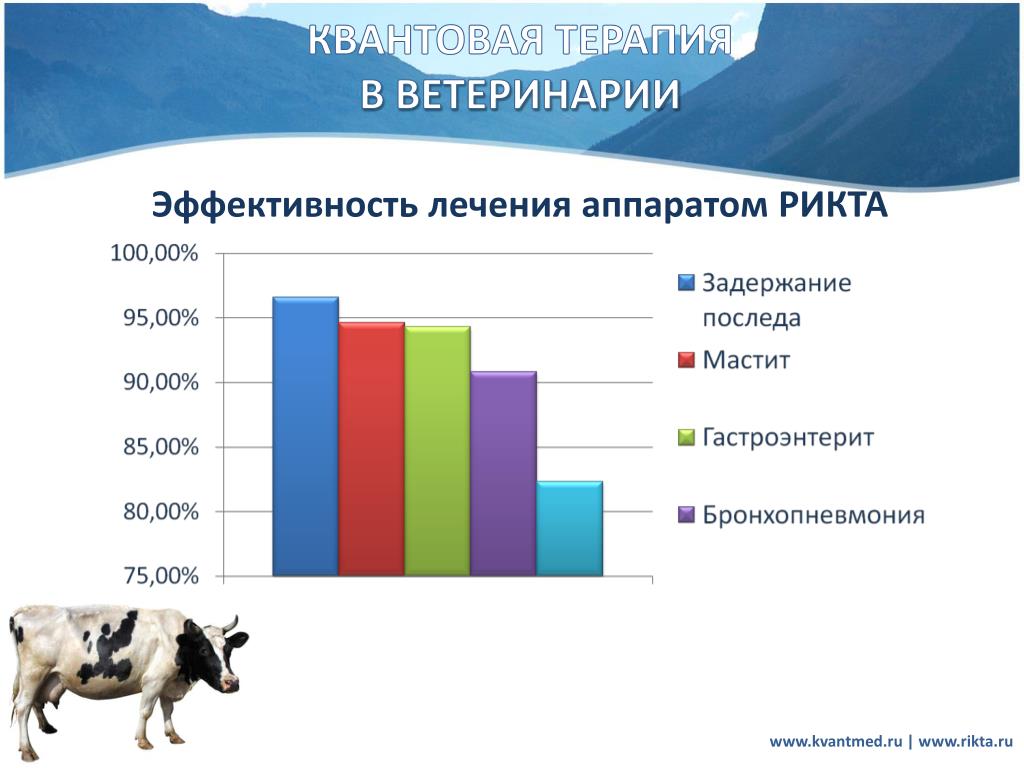 КВАНТОВАЯ ТЕРАПИЯ
В ВЕТЕРИНАРИИ

Эффективность лечения аппаратом РИКТА

100,00%
95,00%
90,00%
85,00%
80,00%
75,00%

Задержание последа
Мастит
Гастроэнтерит
Бронхопневмония

www.kvantmed.ru | www.rikta.ru